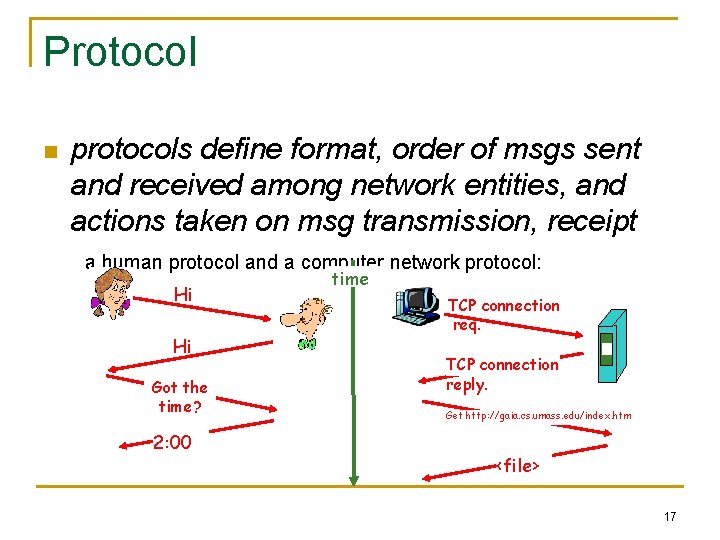 Protocol

protocols define format, order of msgs sent and received among network entities, and actions taken on msg transmission, receipt

a human protocol and a computer network protocol:

time

Hi

Hi

Got the time?

2:00

TCP connection req.

TCP connection reply.

Get http://gaia.cs.umass.edu/index.htm

<file>

17